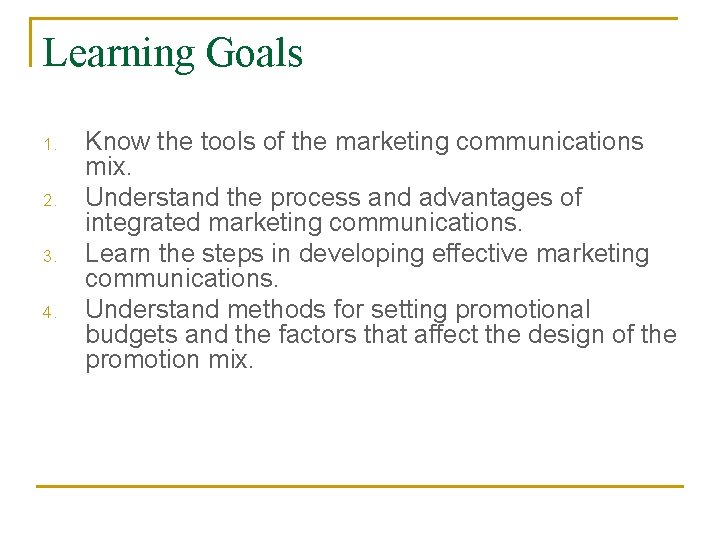 Learning Goals

1. Know the tools of the marketing communications mix.
2. Understand the process and advantages of integrated marketing communications.
3. Learn the steps in developing effective marketing communications.
4. Understand methods for setting promotional budgets and the factors that affect the design of the promotion mix.